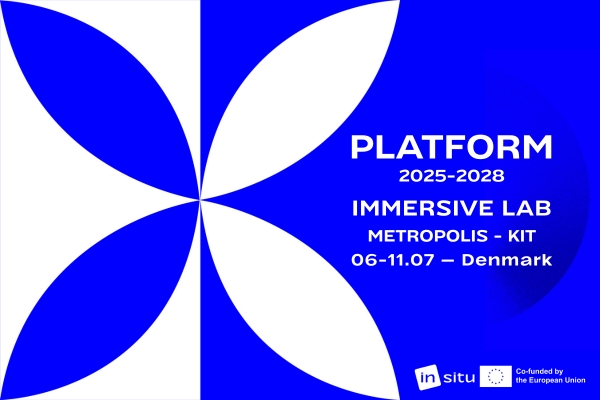 PLATFORM
2025-2028
IMMERSIVE LAB
METROPOLIS - KIT
06-11.07 — Denmark

in situ

Co-funded by the European Union